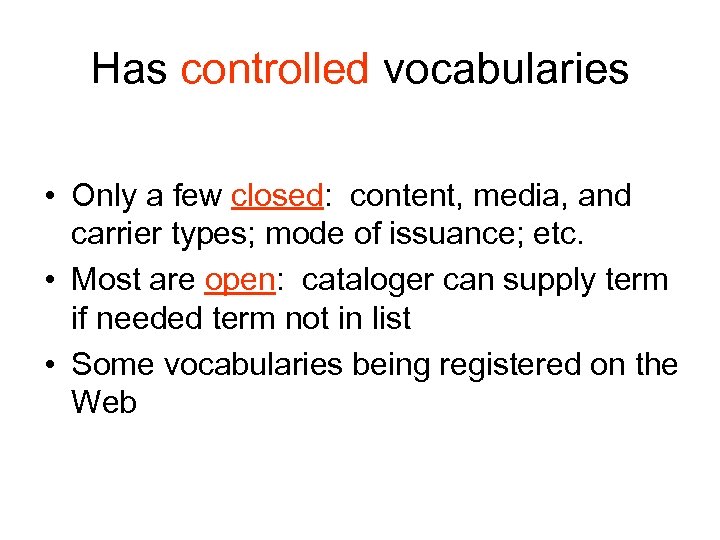 Has controlled vocabularies

• Only a few closed: content, media, and carrier types; mode of issuance; etc.
• Most are open: cataloger can supply term if needed term not in list
• Some vocabularies being registered on the Web